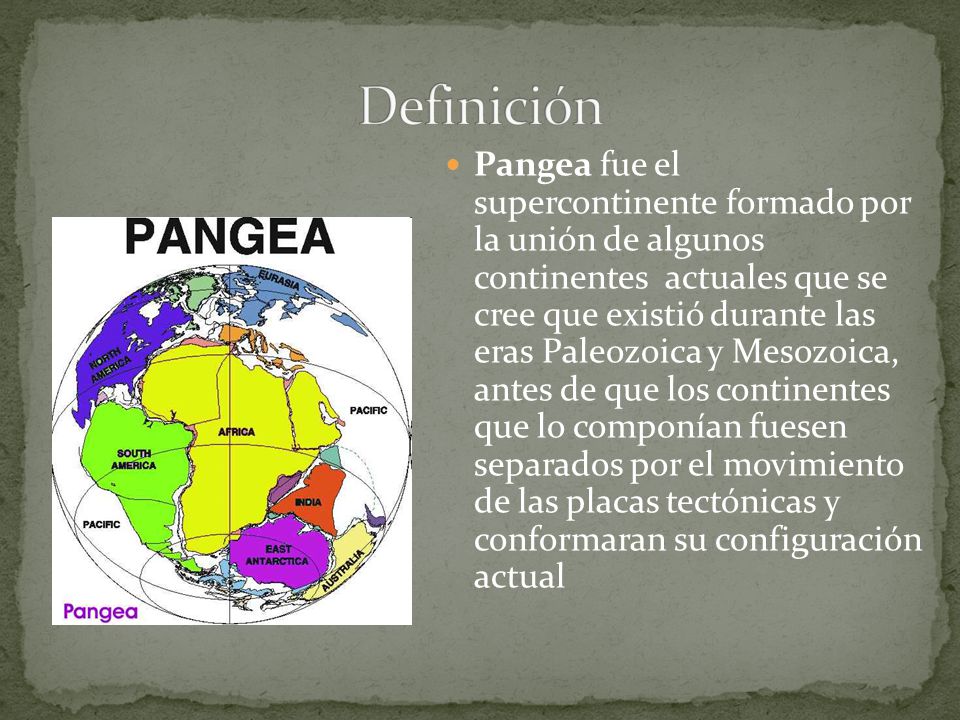 Definición

PANGEA

EURASIA
NORTH AMERICA
PACIFIC
AFRICA
SOUTH AMERICA
INDIA
PACIFIC
EAST ANTARCTICA
AUSTRALIA
Pangea

Pangea fue el supercontinente formado por la unión de algunos continentes actuales que se cree que existió durante las eras Paleozoica y Mesozoica, antes de que los continentes que lo componían fuesen separados por el movimiento de las placas tectónicas y conformaran su configuración actual